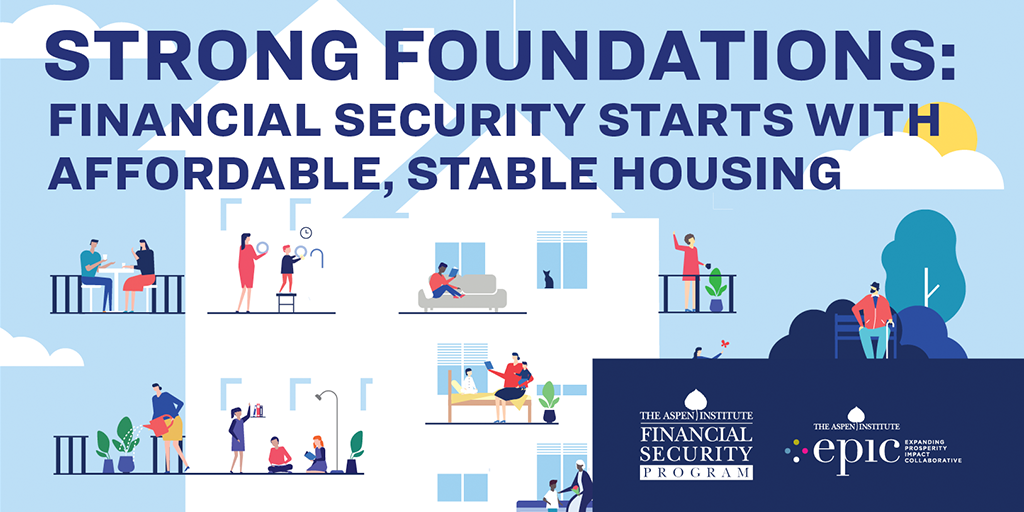 STRONG FOUNDATIONS:
FINANCIAL SECURITY STARTS WITH AFFORDABLE, STABLE HOUSING

THE ASPEN INSTITUTE
FINANCIAL SECURITY PROGRAM

THE ASPEN INSTITUTE
epic
EXPANDING PROSPERITY IMPACT COLLABORATIVE